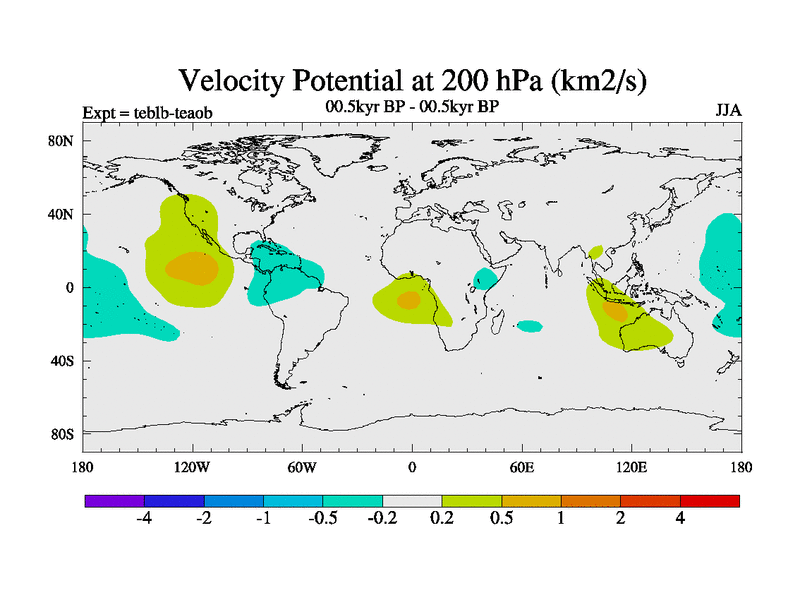 Velocity Potential at 200 hPa (km2/s)

Expt = teblb-teaob

00.5kyr BP - 00.5kyr BP

JJA

80N
40N
0
40S
80S

180
120W
60W
0
60E
120E
180

-4
-2
-1
-0.5
-0.2
0.2
0.5
1
2
4